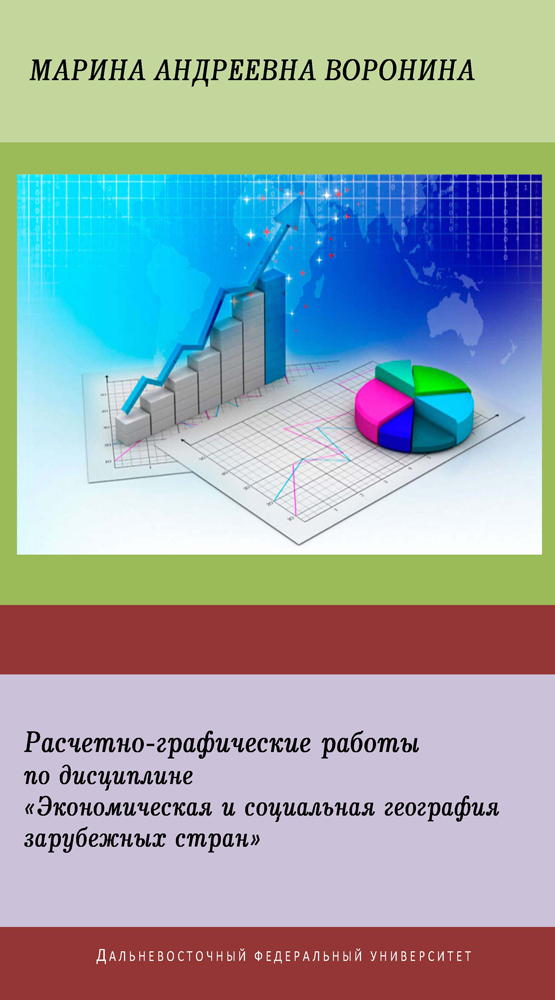 МАРИНА АНДРЕЕВНА ВОРОНИНА

Расчетно-графические работы по дисциплине «Экономическая и социальная география зарубежных стран»

ДАЛЬНЕВОСТОЧНЫЙ ФЕДЕРАЛЬНЫЙ УНИВЕРСИТЕТ